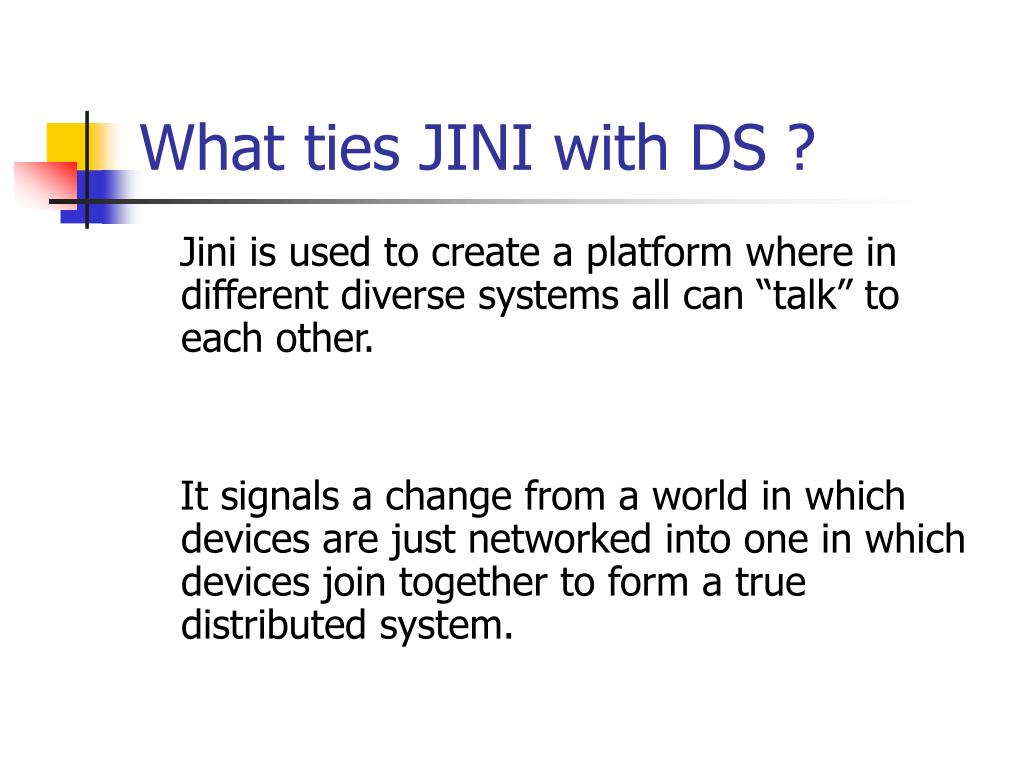 What ties JINI with DS ?

Jini is used to create a platform where in different diverse systems all can “talk” to each other.

It signals a change from a world in which devices are just networked into one in which devices join together to form a true distributed system.